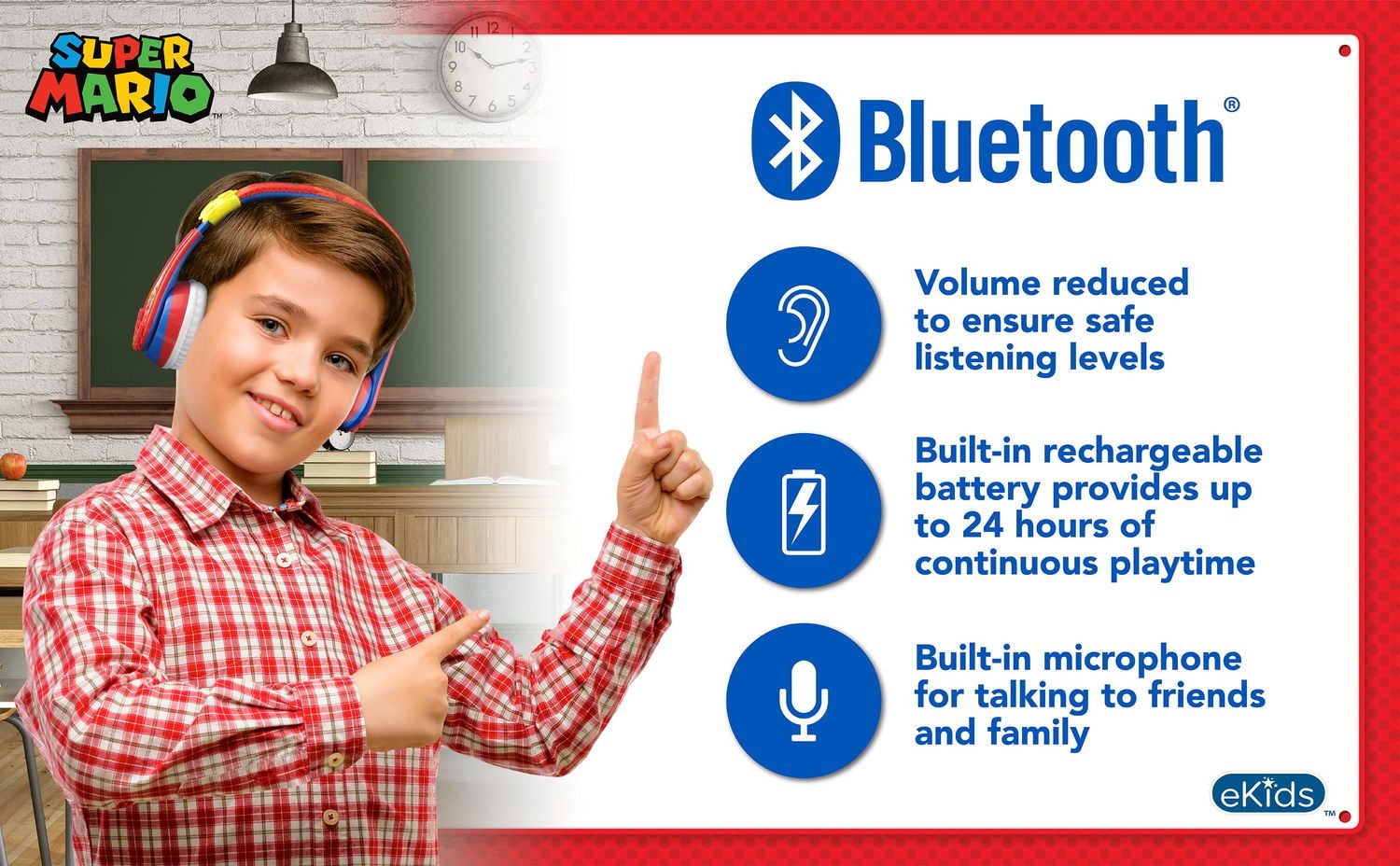 SUPER MARIO™

Bluetooth®

Volume reduced to ensure safe listening levels

Built-in rechargeable battery provides up to 24 hours of continuous playtime

Built-in microphone for talking to friends and family

eKids™